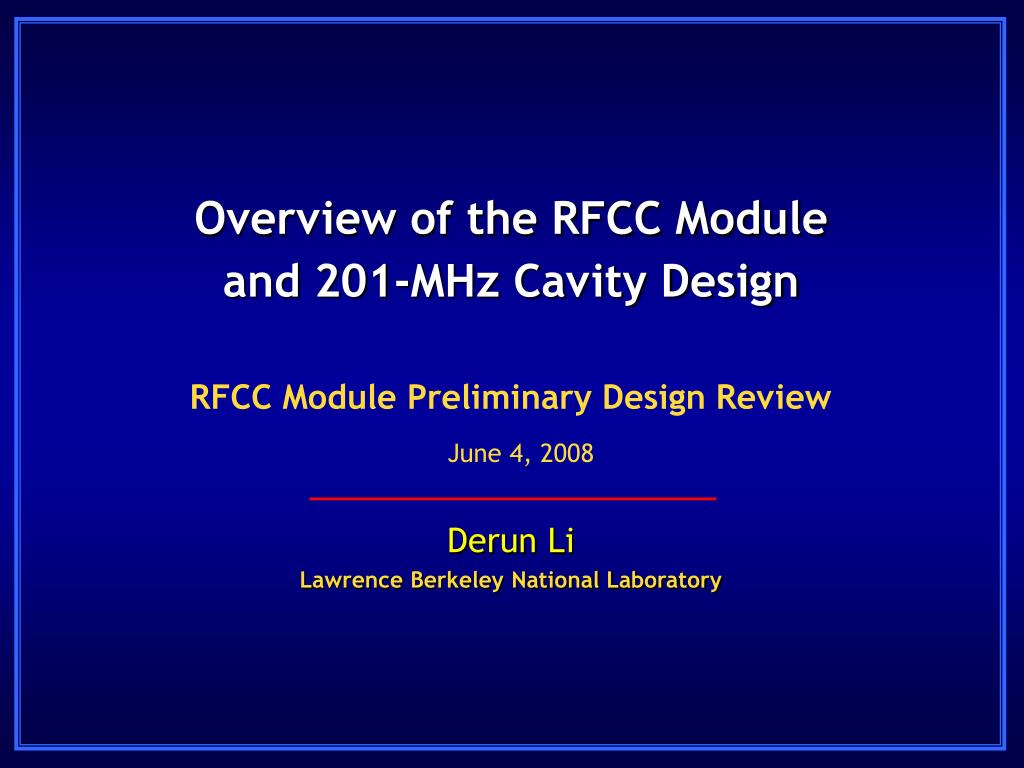 Overview of the RFCC Module and 201-MHz Cavity Design

RFCC Module Preliminary Design Review

June 4, 2008

Derun Li

Lawrence Berkeley National Laboratory